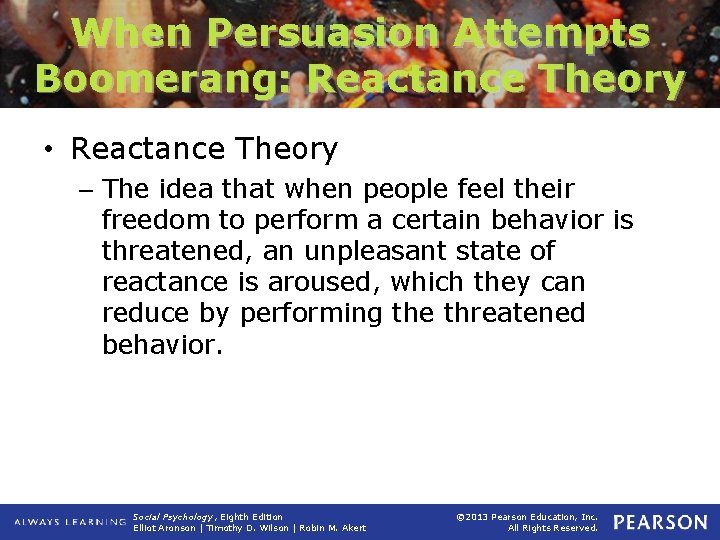 When Persuasion Attempts Boomerang: Reactance Theory

• Reactance Theory
– The idea that when people feel their freedom to perform a certain behavior is threatened, an unpleasant state of reactance is aroused, which they can reduce by performing the threatened behavior.

ALWAYS LEARNING
Social Psychology, Eighth Edition
Elliot Aronson | Timothy D. Wilson | Robin M. Akert
©2013 Pearson Education, Inc.
All Rights Reserved.
PEARSON